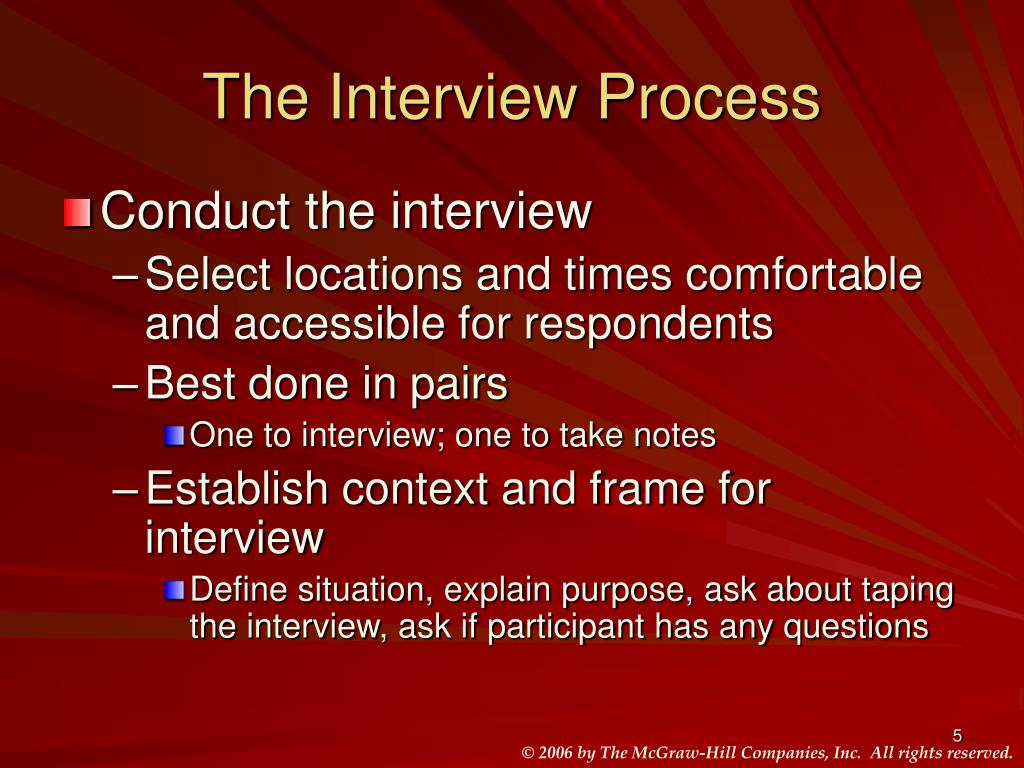 The Interview Process

Conduct the interview

– Select locations and times comfortable and accessible for respondents

– Best done in pairs

One to interview; one to take notes

– Establish context and frame for interview

Define situation, explain purpose, ask about taping the interview, ask if participant has any questions

5

© 2006 by The McGraw-Hill Companies, Inc. All rights reserved.